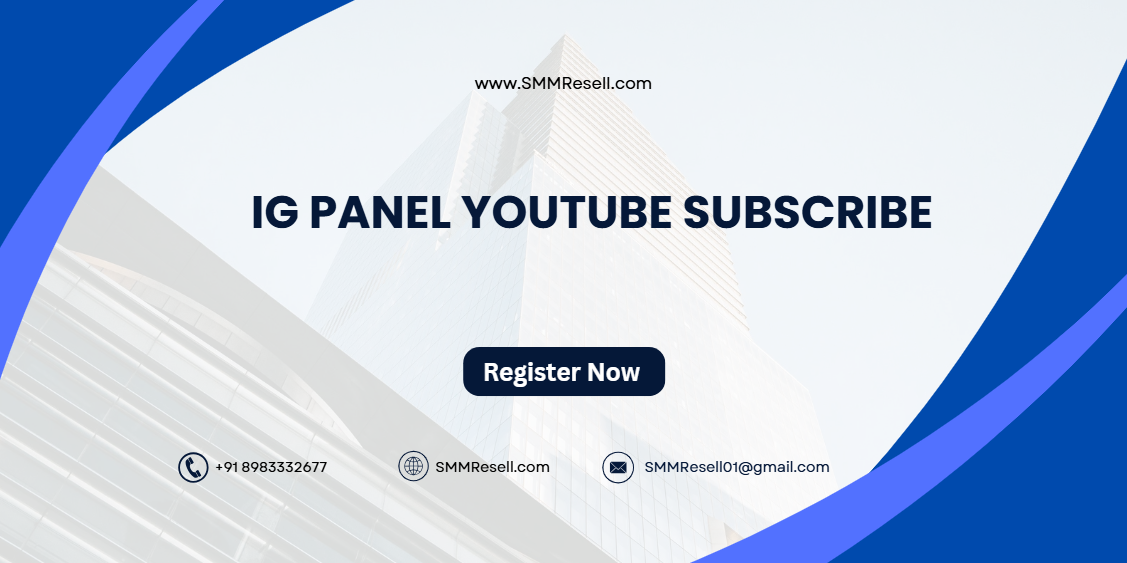 www.SMMResell.com

IG PANEL YOUTUBE SUBSCRIBE

Register Now

+91 8983332677

SMMResell.com

SMMResell01@gmail.com